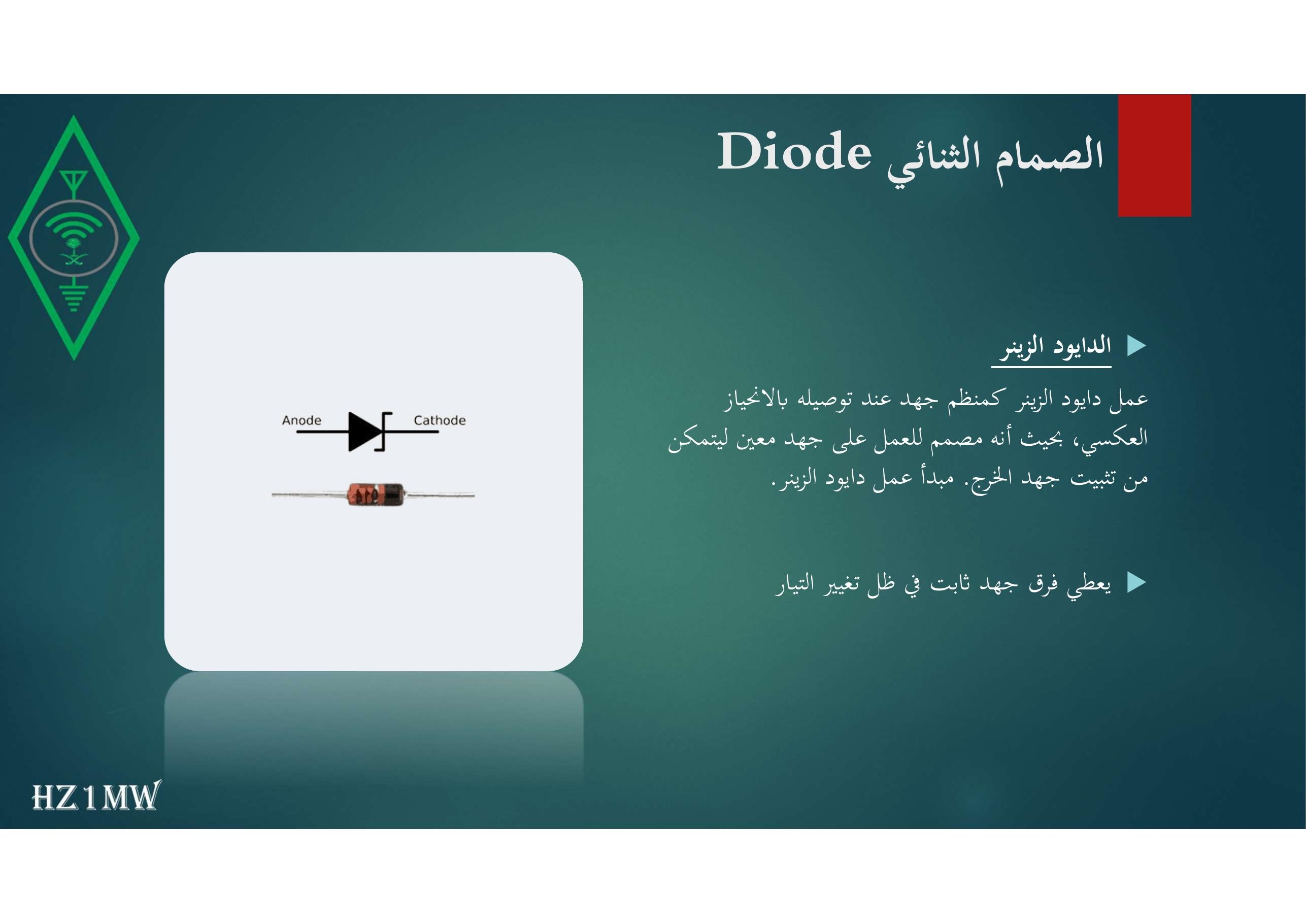 الصمام الثنائي Diode

الدايود الزينر

عمل دايود الزينر كمنظم جهد عند توصيله بالانحياز العكسي، بحيث أنه مصمم للعمل على جهد معين ليتمكن من تثبيت جهد الخرج. مبدأ عمل دايود الزينر.

يعطي فرق جهد ثابت في ظل تغيير التيار

Anode

Cathode

HZ1MW